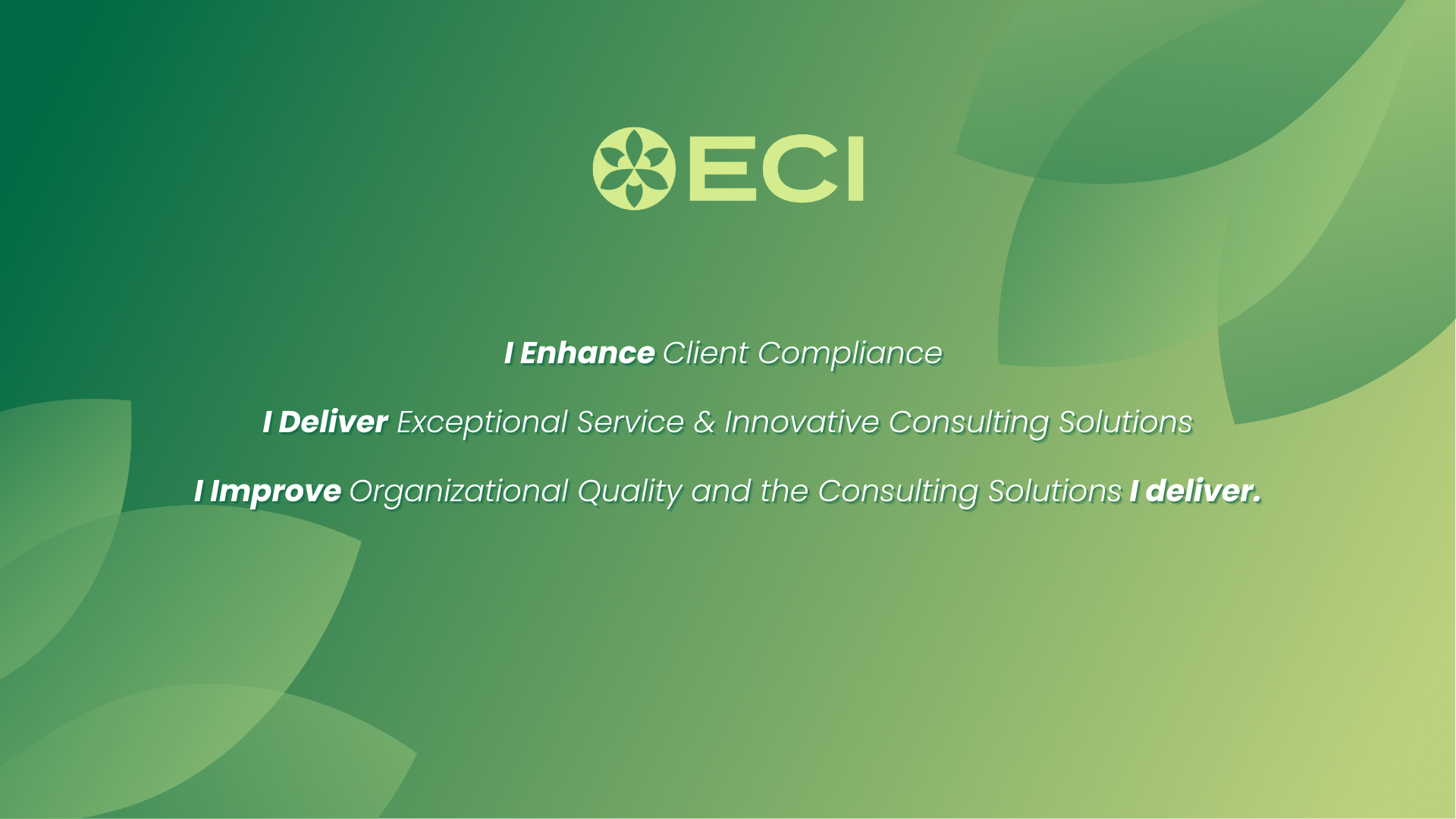 ECI

I Enhance Client Compliance

I Deliver Exceptional Service & Innovative Consulting Solutions

I Improve Organizational Quality and the Consulting Solutions I deliver.